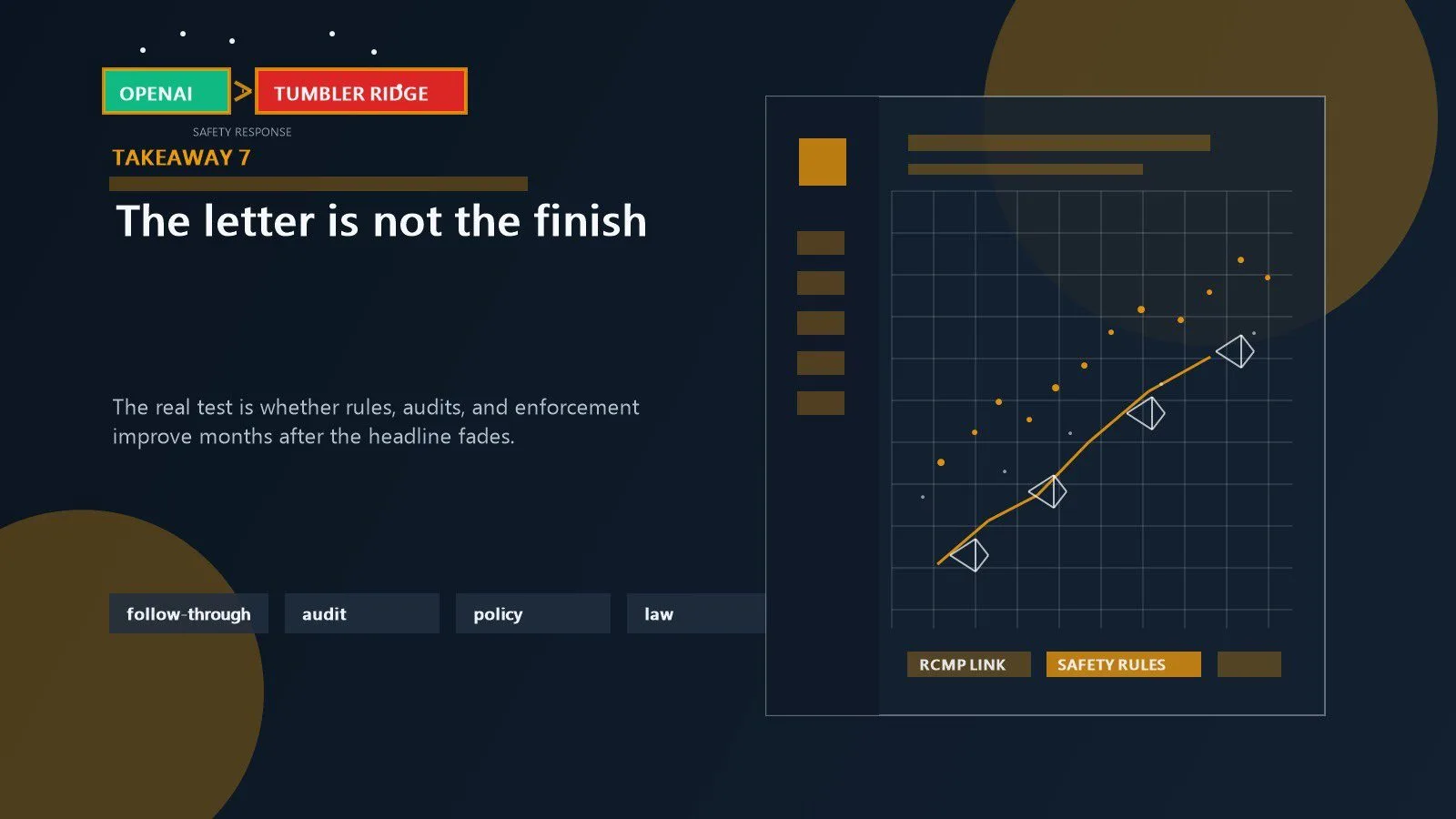 OPENAI > TUMBLER RIDGE

SAFETY RESPONSE

TAKEAWAY 7

The letter is not the finish

The real test is whether rules, audits, and enforcement improve months after the headline fades.

follow-through

audit

policy

law

RCMP LINK

SAFETY RULES